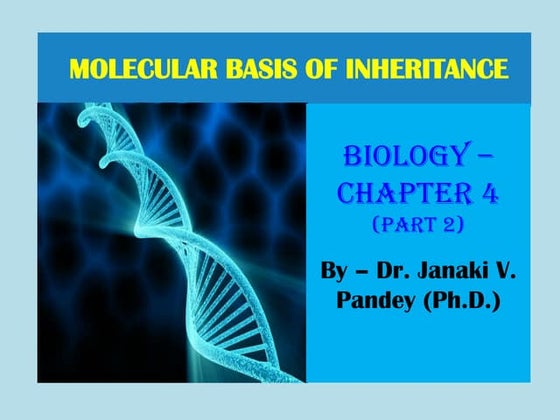 MOLECULAR BASIS OF INHERITANCE

BIOLOGY – CHAPTER 4 (PART 2)

By – Dr. Janaki V. Pandey (Ph.D.)